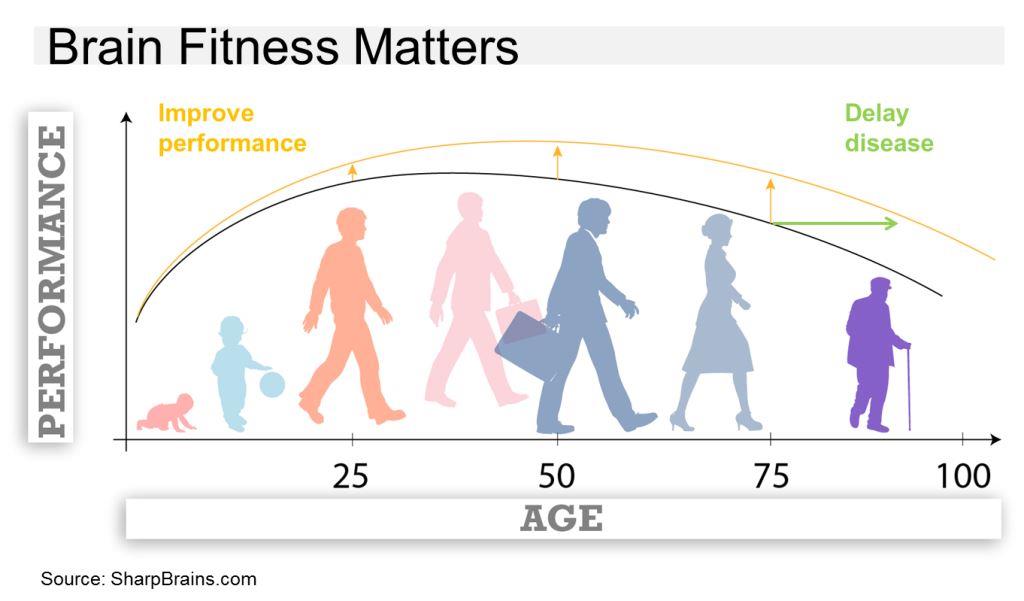 Brain Fitness Matters

PERFORMANCE

Improve performance

Delay disease

25

50

75

100

AGE

Source: SharpBrains.com